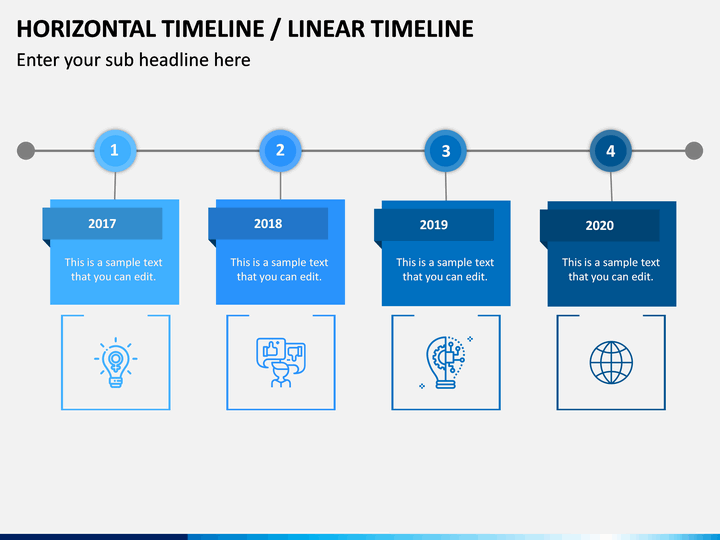 HORIZONTAL TIMELINE / LINEAR TIMELINE

Enter your sub headline here

1

2

3

4

2017

This is a sample text that you can edit.

2018

This is a sample text that you can edit.

2019

This is a sample text that you can edit.

2020

This is a sample text that you can edit.